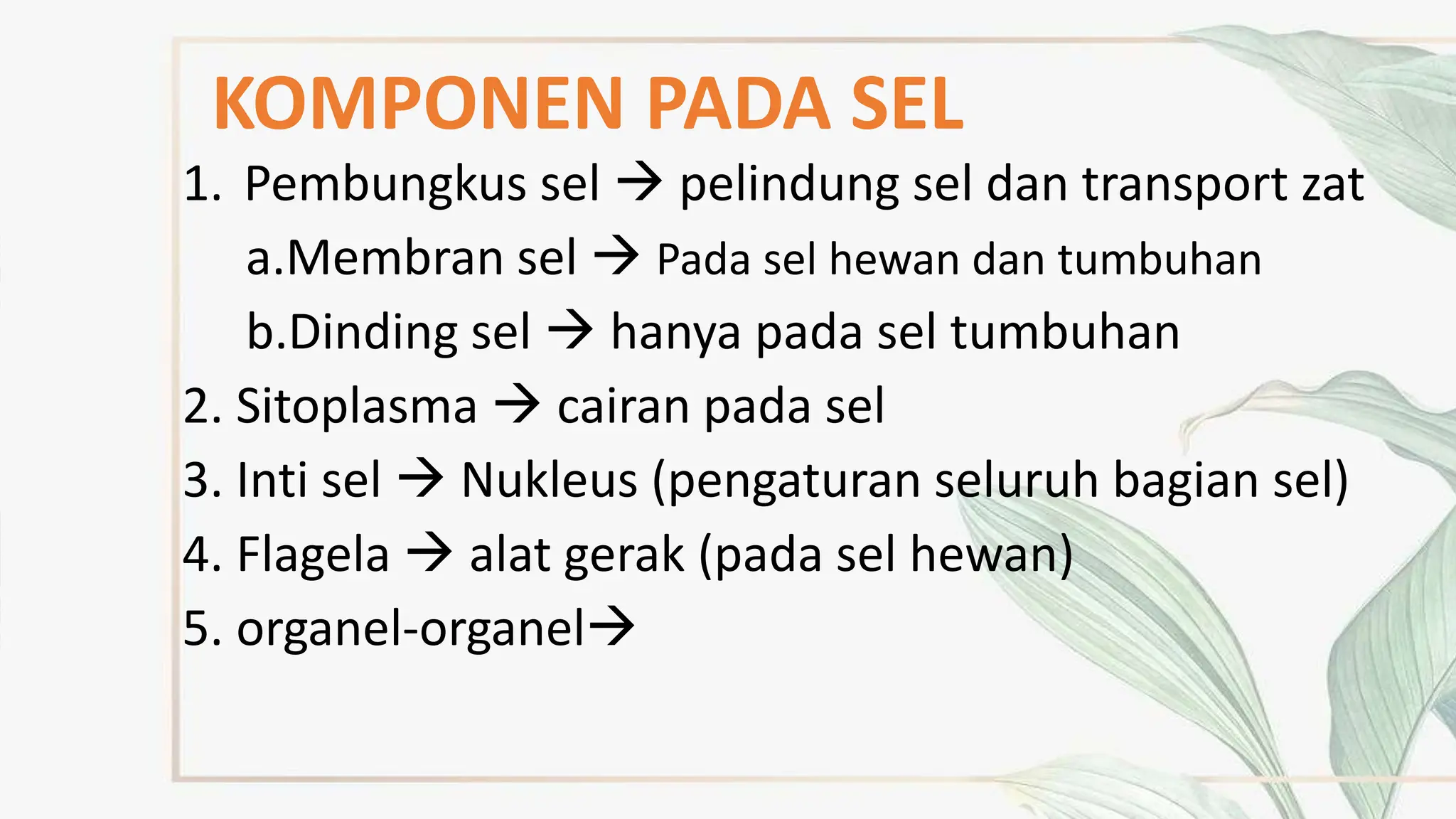 KOMPONEN PADA SEL

1. Pembungkus sel → pelindung sel dan transport zat

a.Membran sel → Pada sel hewan dan tumbuhan

b.Dinding sel → hanya pada sel tumbuhan

2. Sitoplasma → cairan pada sel

3. Inti sel → Nukleus (pengaturan seluruh bagian sel)

4. Flagela → alat gerak (pada sel hewan)

5. organel-organel→